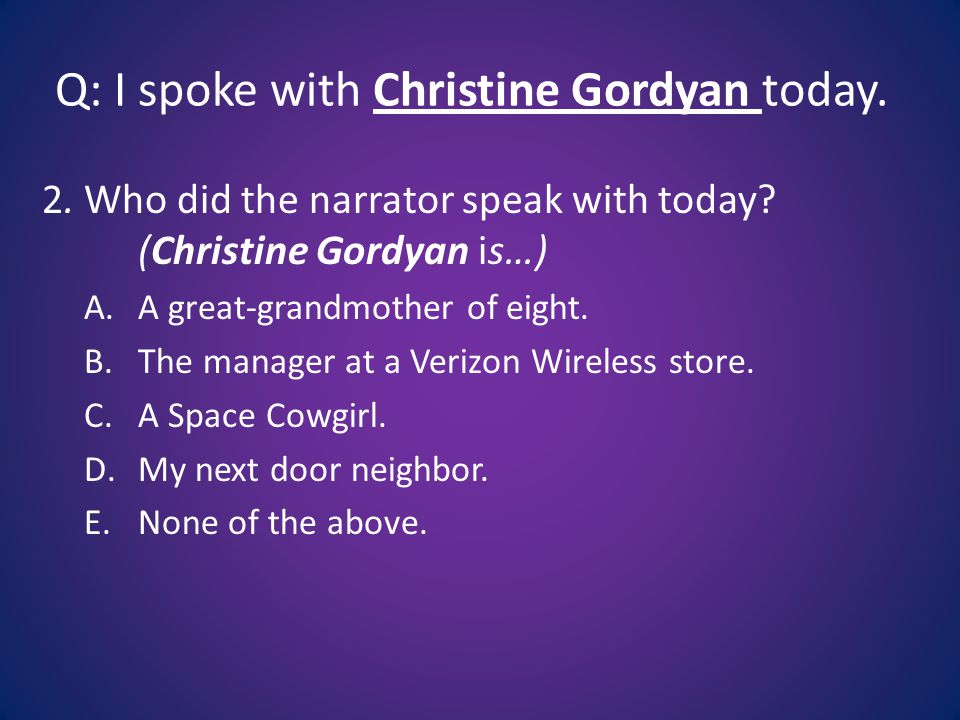 Q: I spoke with Christine Gordyan today.

2. Who did the narrator speak with today? (Christine Gordyan is…)

A. A great-grandmother of eight.
B. The manager at a Verizon Wireless store.
C. A Space Cowgirl.
D. My next door neighbor.
E. None of the above.